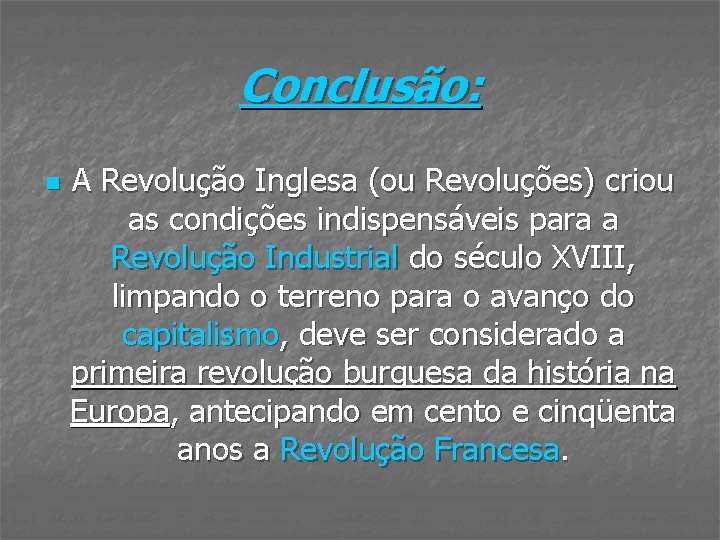 Conclusão:

A Revolução Inglesa (ou Revoluções) criou as condições indispensáveis para a Revolução Industrial do século XVIII, limpando o terreno para o avanço do capitalismo, deve ser considerado a primeira revolução burguesa da história na Europa, antecipando em cento e cinqüenta anos a Revolução Francesa.